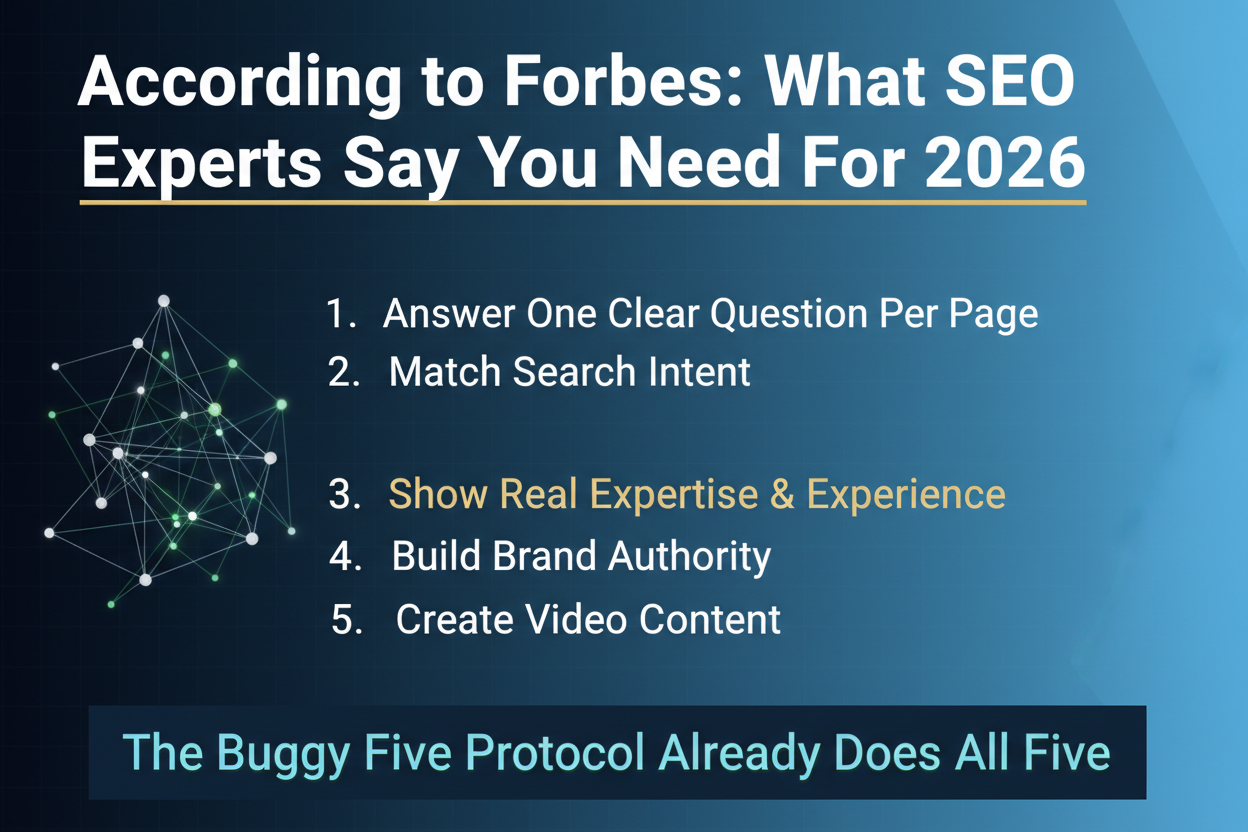 According to Forbes: What SEO Experts Say You Need For 2026

1. Answer One Clear Question Per Page
2. Match Search Intent

3. Show Real Expertise & Experience
4. Build Brand Authority
5. Create Video Content

The Buggy Five Protocol Already Does All Five